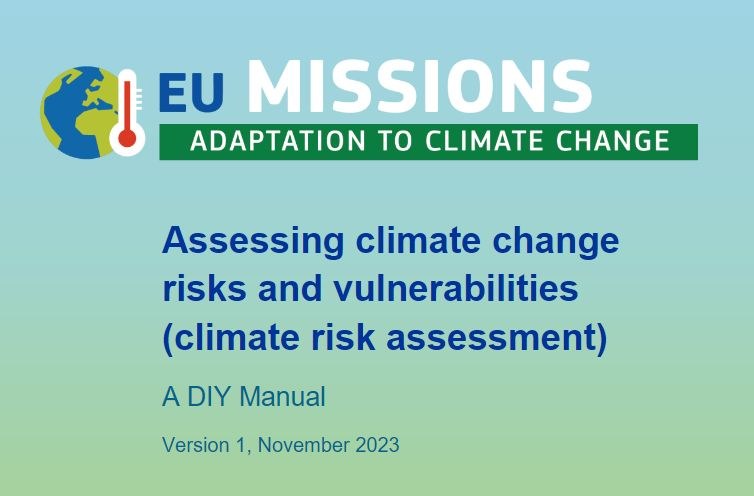 EU MISSIONS
ADAPTATION TO CLIMATE CHANGE

Assessing climate change risks and vulnerabilities (climate risk assessment)

A DIY Manual

Version 1, November 2023